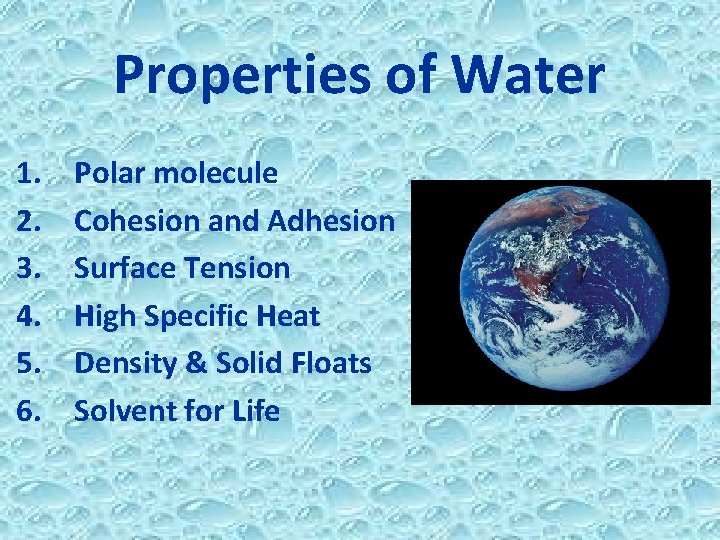 Properties of Water

1. Polar molecule
2. Cohesion and Adhesion
3. Surface Tension
4. High Specific Heat
5. Density & Solid Floats
6. Solvent for Life